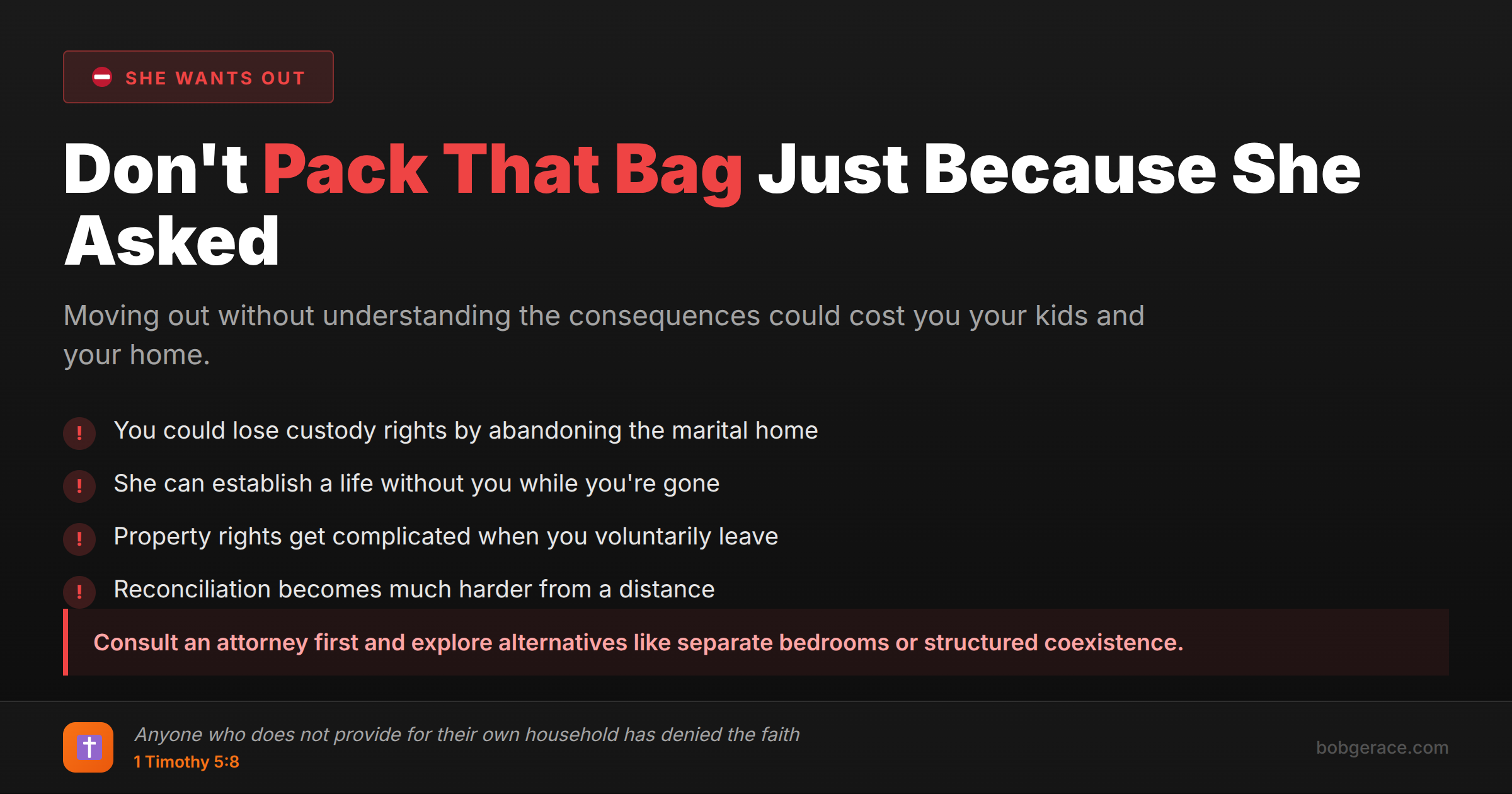 SHE WANTS OUT

Don't Pack That Bag Just Because She Asked

Moving out without understanding the consequences could cost you your kids and your home.

! You could lose custody rights by abandoning the marital home

! She can establish a life without you while you're gone

! Property rights get complicated when you voluntarily leave

! Reconciliation becomes much harder from a distance

Consult an attorney first and explore alternatives like separate bedrooms or structured coexistence.

Anyone who does not provide for their own household has denied the faith
1 Timothy 5:8

bobgerace.com